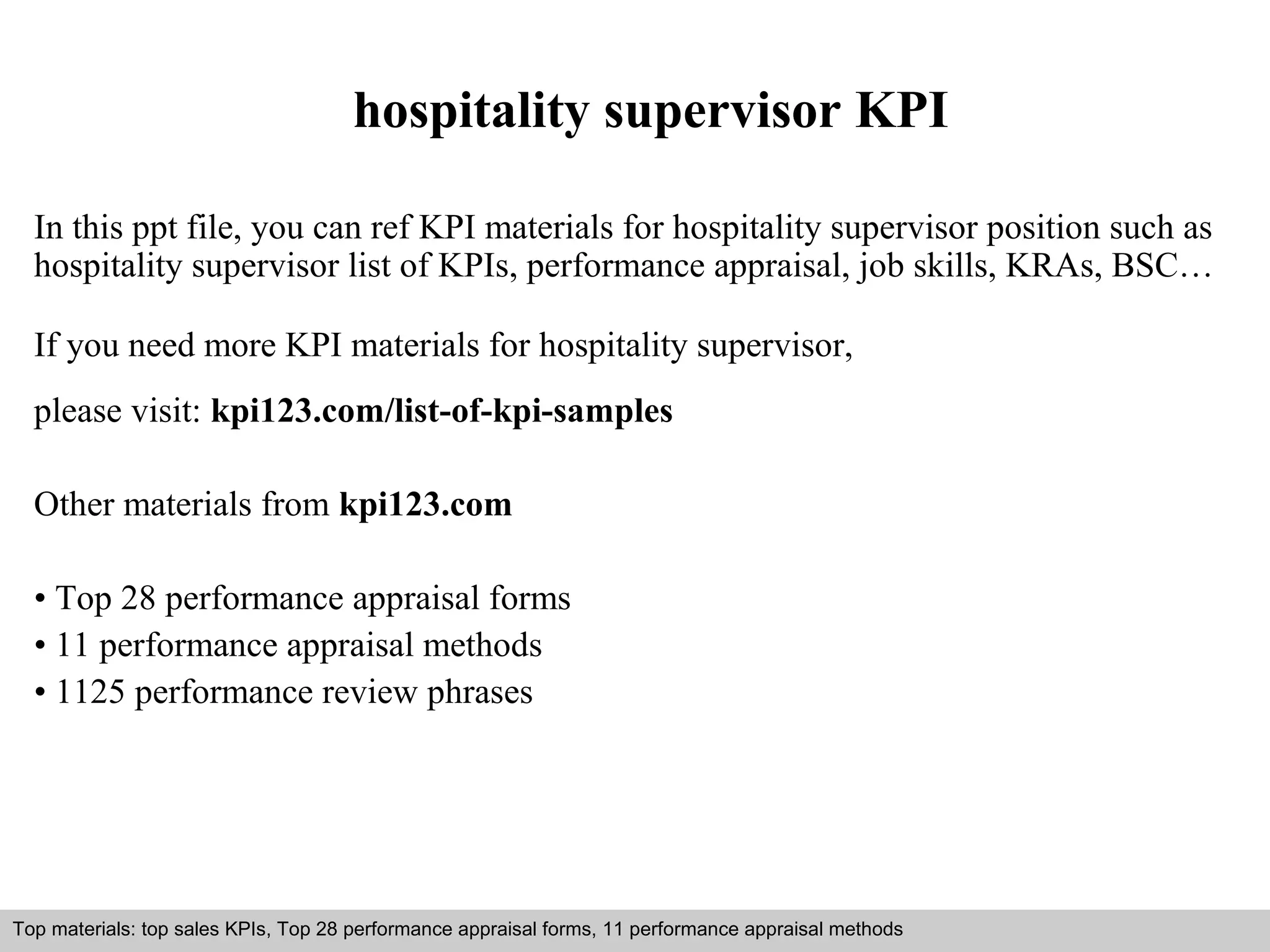 hospitality supervisor KPI

In this ppt file, you can ref KPI materials for hospitality supervisor position such as hospitality supervisor list of KPIs, performance appraisal, job skills, KRAs, BSC…

If you need more KPI materials for hospitality supervisor,

please visit: kpi123.com/list-of-kpi-samples

Other materials from kpi123.com

• Top 28 performance appraisal forms
• 11 performance appraisal methods
• 1125 performance review phrases

Top materials: top sales KPIs, Top 28 performance appraisal forms, 11 performance appraisal methods